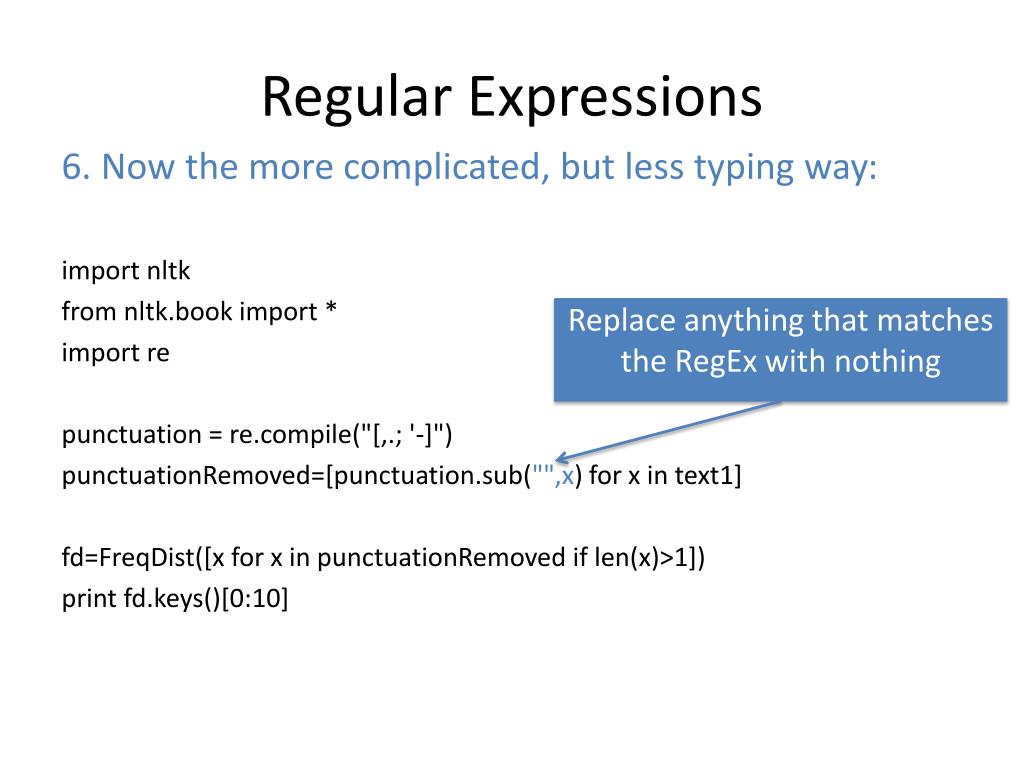 Regular Expressions

6. Now the more complicated, but less typing way:

import nltk
from nltk.book import *
import re

Replace anything that matches the RegEx with nothing

punctuation = re.compile("[,.; '-]")
punctuationRemoved=[punctuation.sub("",x) for x in text1]

fd=FreqDist([x for x in punctuationRemoved if len(x)>1])
print fd.keys()[0:10]